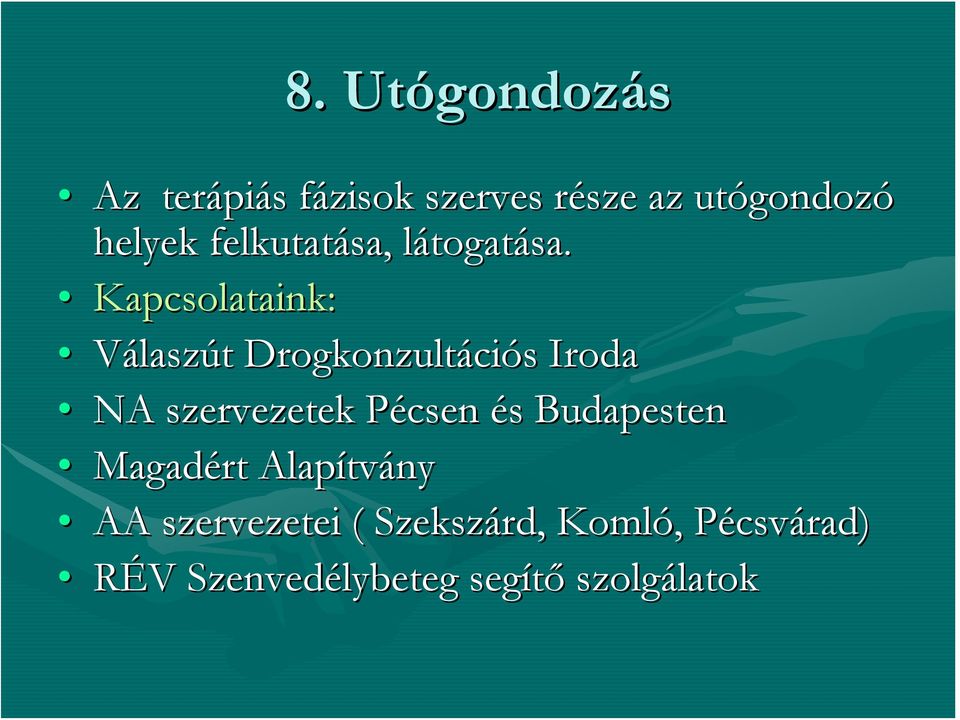 8. Utógondozás

• Az terápiás fázisok szerves része az utógondozó helyek felkutatása, látogatása.
• Kapcsolataink:
• Válaszút Drogkonzultációs Iroda
• NA szervezetek Pécsen és Budapesten
• Magadért Alapítvány
• AA szervezetei ( Szekszárd, Komló, Pécsvárad)
• RÉV Szenvedélybeteg segítő szolgálatok